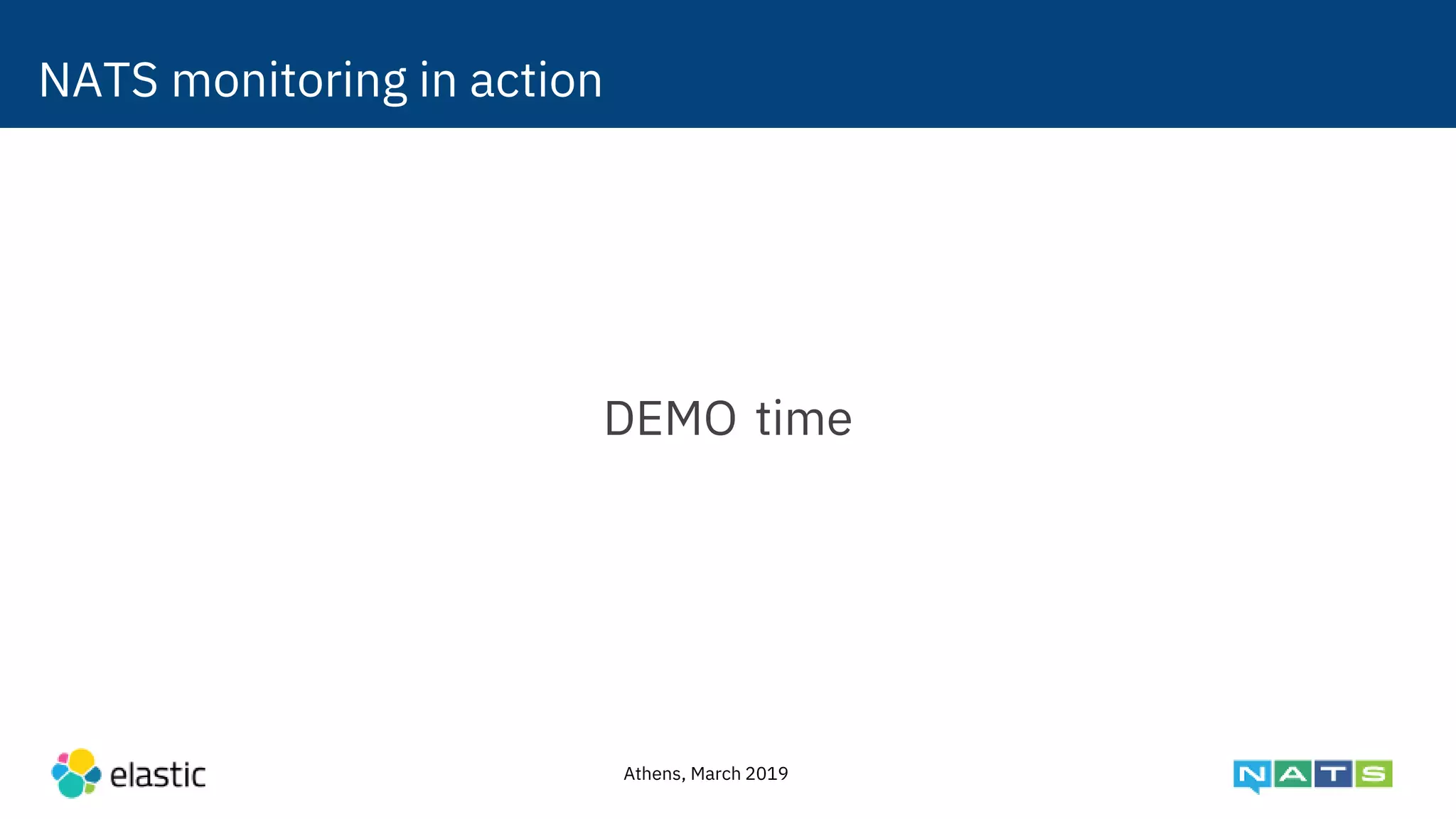 NATS monitoring in action

DEMO time

elastic

Athens, March 2019

NATS